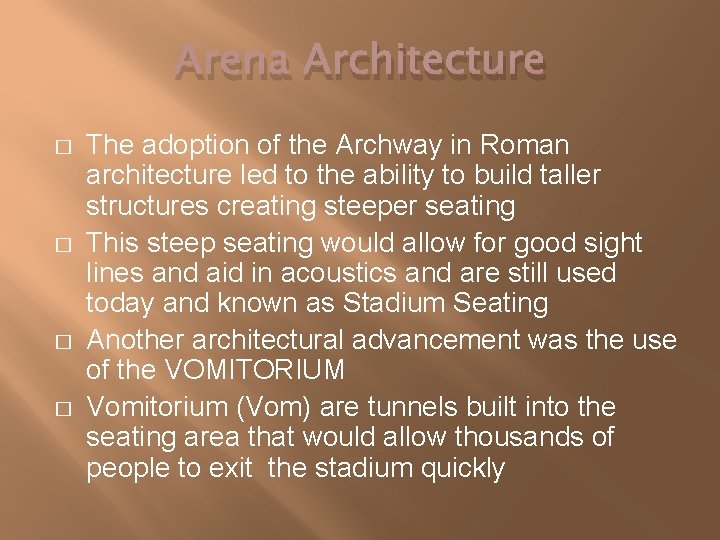 Arena Architecture

□ The adoption of the Archway in Roman architecture led to the ability to build taller structures creating steeper seating

□ This steep seating would allow for good sight lines and aid in acoustics and are still used today and known as Stadium Seating

□ Another architectural advancement was the use of the VOMITORIUM

□ Vomitorium (Vom) are tunnels built into the seating area that would allow thousands of people to exit  the stadium quickly